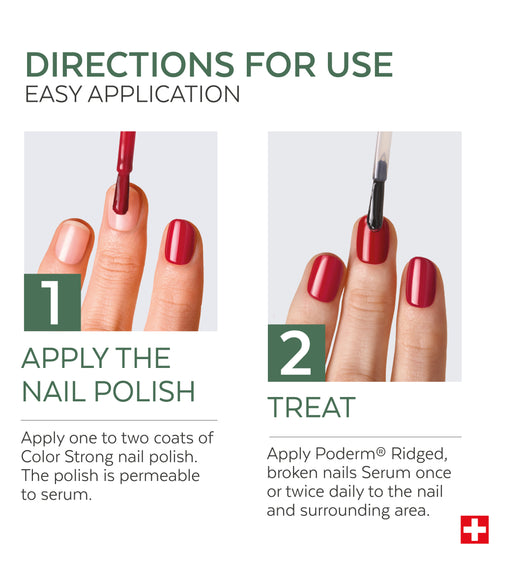 DIRECTIONS FOR USE
EASY APPLICATION

1

APPLY THE NAIL POLISH

Apply one to two coats of Color Strong nail polish. The polish is permeable to serum.

2

TREAT

Apply Poderm® Ridged, broken nails Serum once or twice daily to the nail and surrounding area.